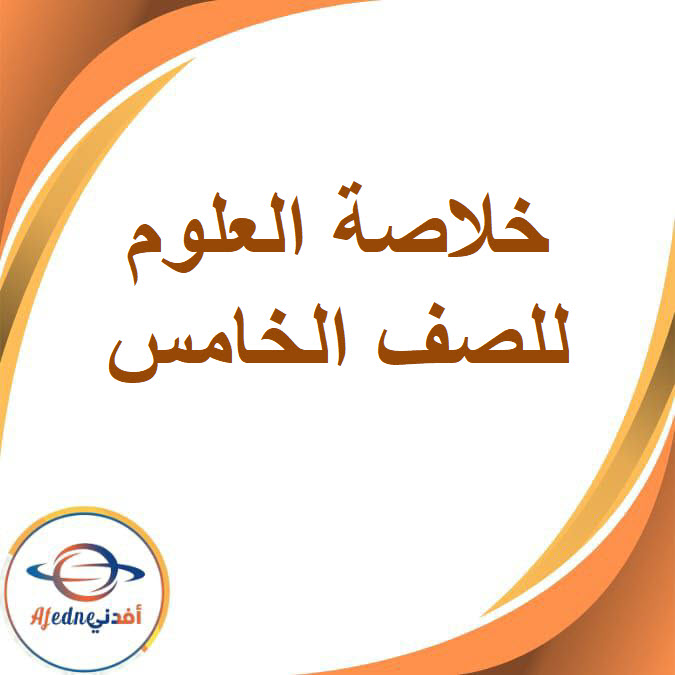 خلاصة العلوم
للصف الخامس

Afedne أفدني